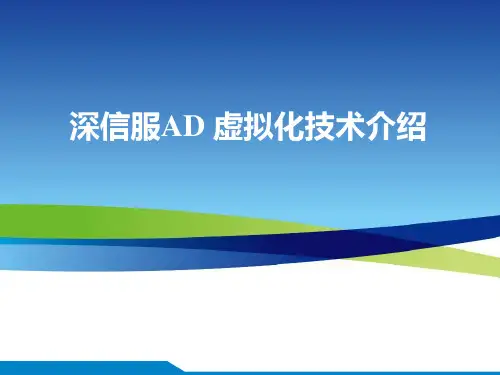 深信服AD 虚拟化技术介绍